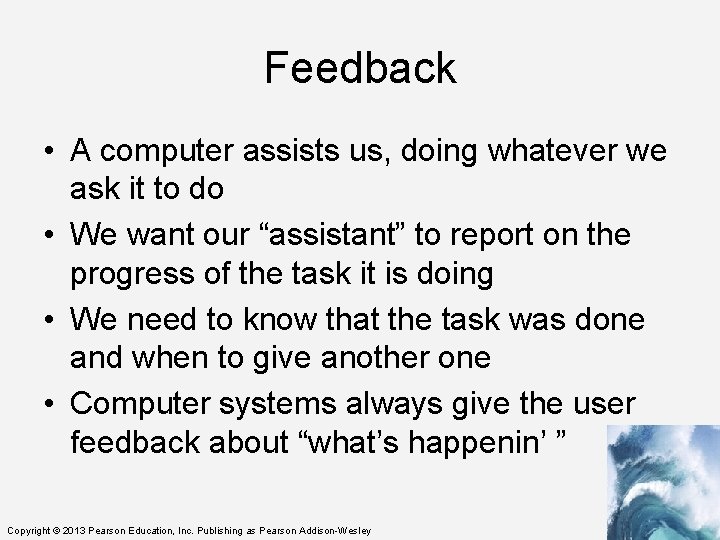 Feedback

• A computer assists us, doing whatever we ask it to do
• We want our “assistant” to report on the progress of the task it is doing
• We need to know that the task was done and when to give another one
• Computer systems always give the user feedback about “what’s happenin’ ”

Copyright © 2013 Pearson Education, Inc. Publishing as Pearson Addison-Wesley